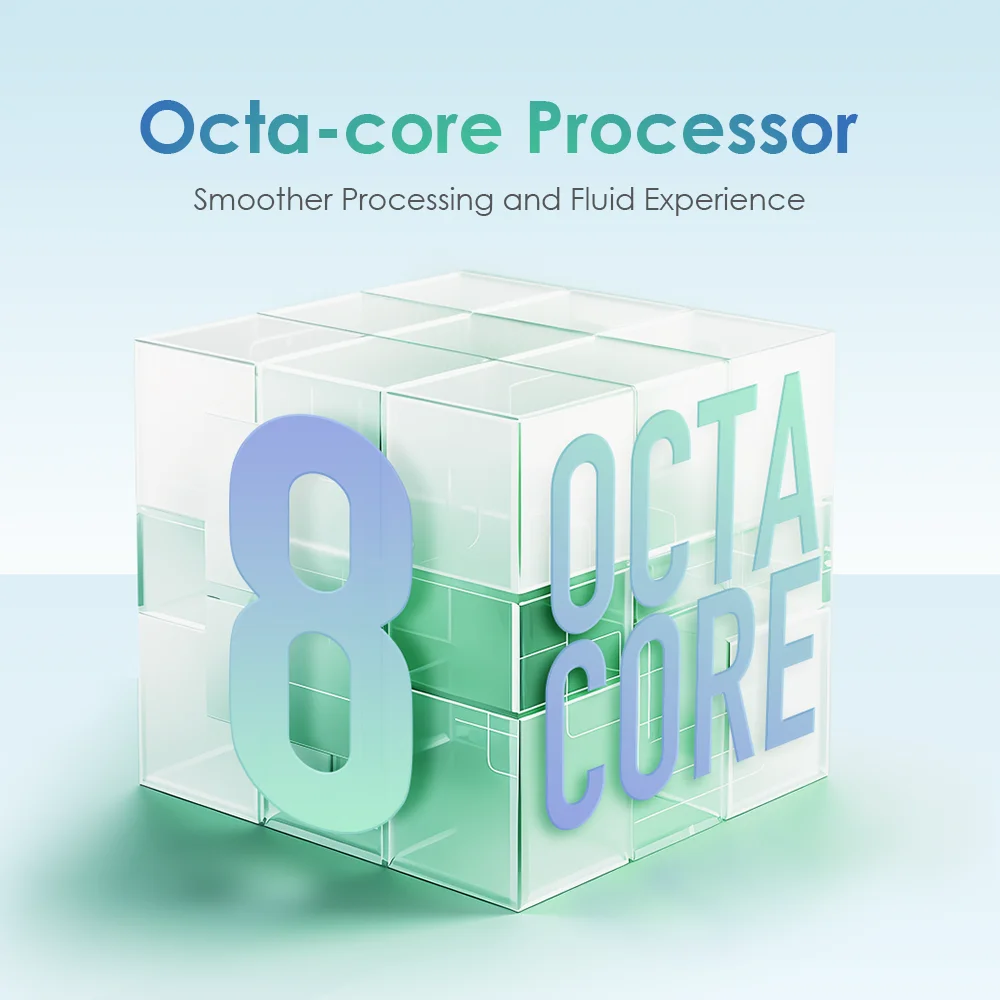 Octa-core Processor

Smoother Processing and Fluid Experience

8

OCTA
CORE